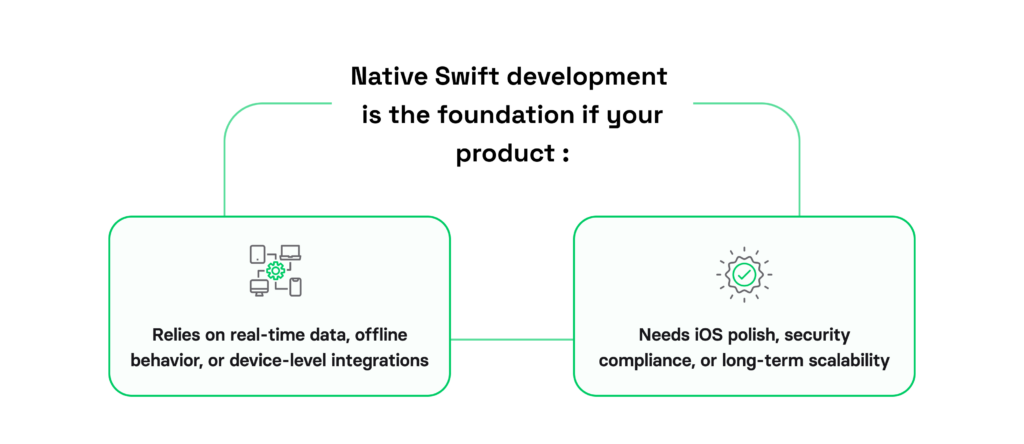 Native Swift development is the foundation if your product :

Relies on real-time data, offline behavior, or device-level integrations

Needs iOS polish, security compliance, or long-term scalability